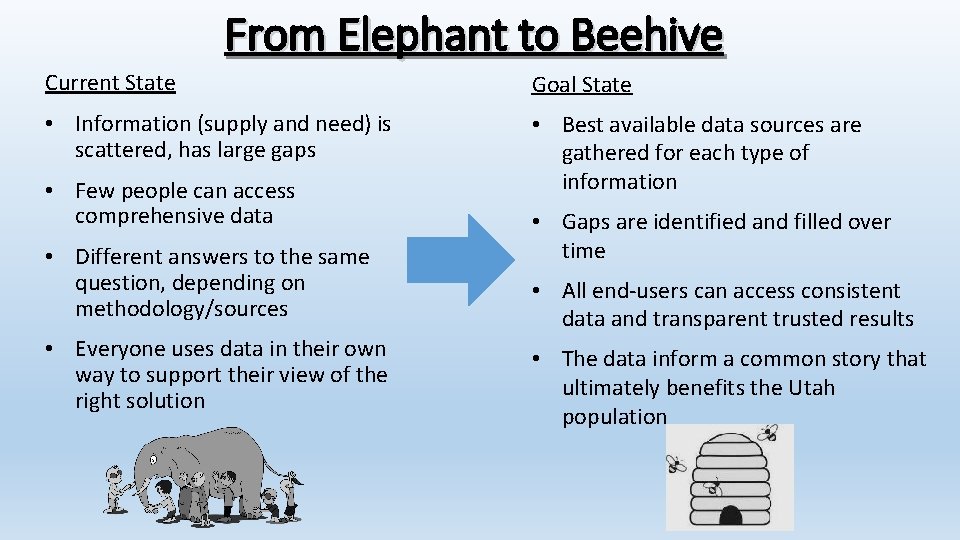 From Elephant to Beehive

Current State

• Information (supply and need) is scattered, has large gaps

• Few people can access comprehensive data

• Different answers to the same question, depending on methodology/sources

• Everyone uses data in their own way to support their view of the right solution

Goal State

• Best available data sources are gathered for each type of information

• Gaps are identified and filled over time

• All end-users can access consistent data and transparent trusted results

• The data inform a common story that ultimately benefits the Utah population